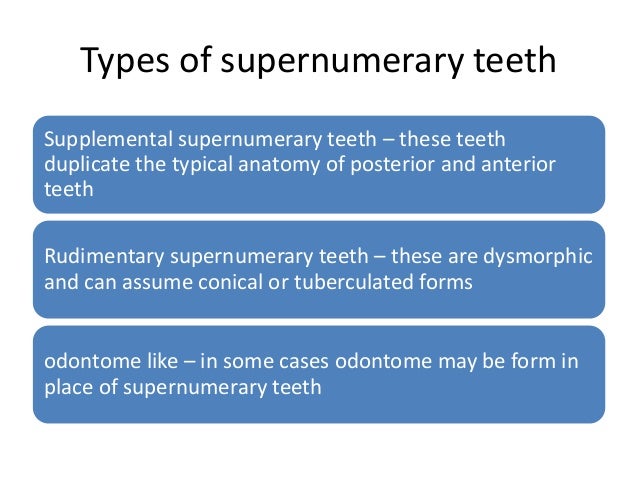 Types of supernumerary teeth

Supplemental supernumerary teeth – these teeth duplicate the typical anatomy of posterior and anterior teeth

Rudimentary supernumerary teeth – these are dysmorphic and can assume conical or tuberculated forms

odontome like – in some cases odontome may be form in place of supernumerary teeth